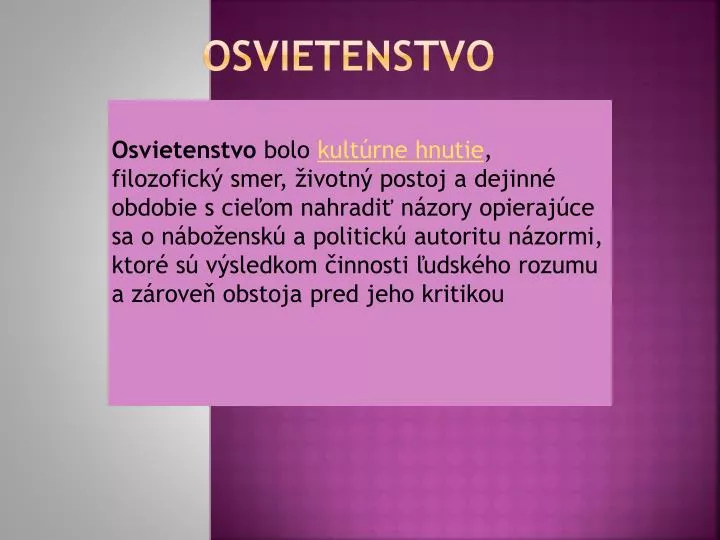 OSVIETENSTVO

Osvietenstvo bolo kultúrne hnutie, filozofický smer, životný postoj a dejinné obdobie s cieľom nahradiť názory opierajúce sa o náboženskú a politickú autoritu názormi, ktoré sú výsledkom činnosti ľudského rozumu a zároveň obstoja pred jeho kritikou